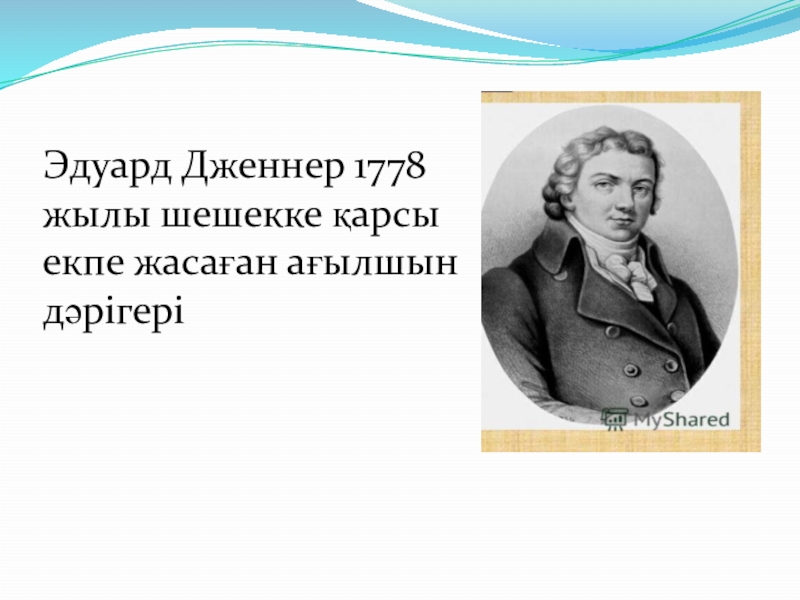 Эдуард Дженнер 1778 жылы шешекке қарсы екпе жасаған ағылшын дәрігері

MyShared